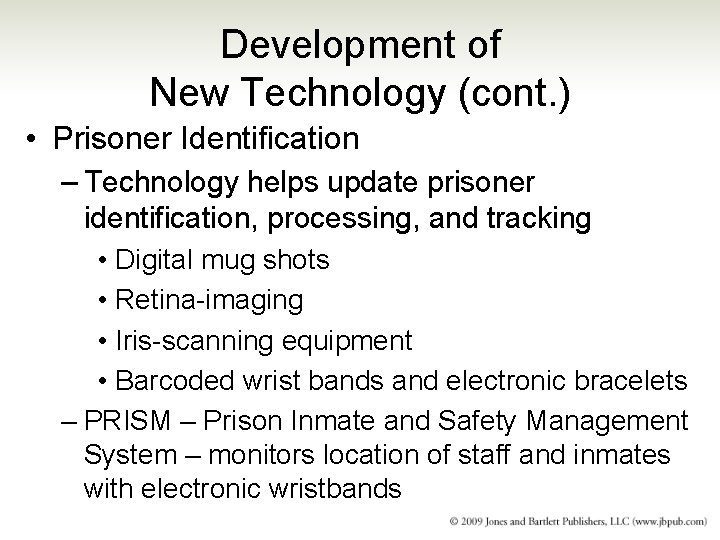 Development of
New Technology (cont.)

• Prisoner Identification

– Technology helps update prisoner identification, processing, and tracking

• Digital mug shots

• Retina-imaging

• Iris-scanning equipment

• Barcoded wrist bands and electronic bracelets

– PRISM – Prison Inmate and Safety Management System – monitors location of staff and inmates with electronic wristbands

© 2009 Jones and Bartlett Publishers, LLC (www.jbpub.com)